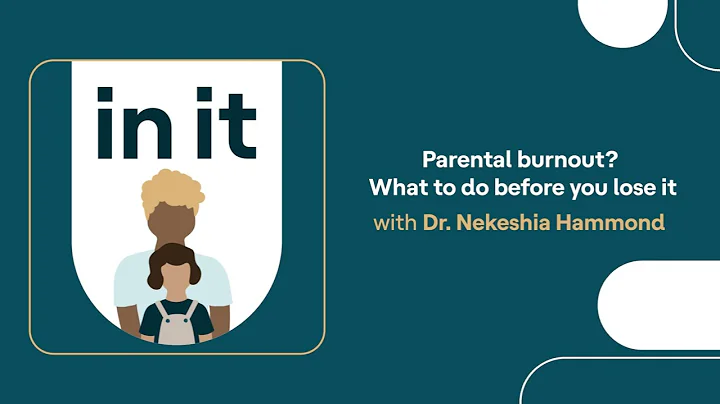 in it

Parental burnout?
What to do before you lose it
with Dr. Nekeshia Hammond